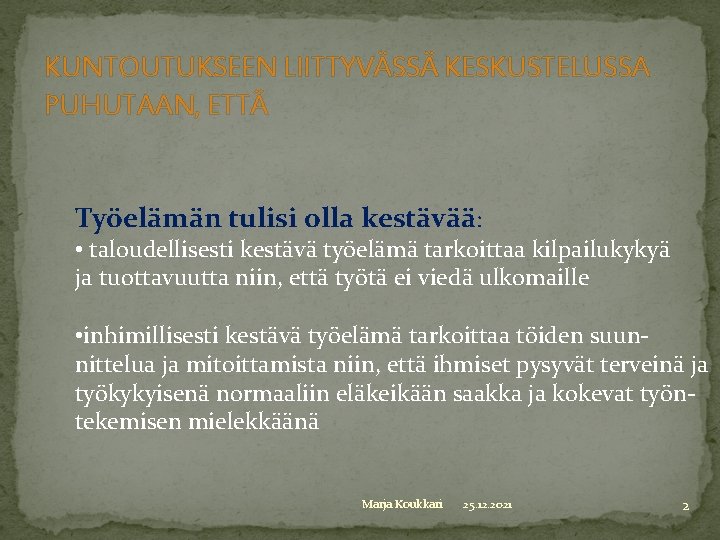 KUNTOUTUKSEEN LIITTYVÄSSÄ KESKUSTELUSSA PUHUTAAN, ETTÄ

Työelämän tulisi olla kestävää:
• taloudellisesti kestävä työelämä tarkoittaa kilpailukykyä ja tuottavuutta niin, että työtä ei viedä ulkomaille

•inhimillisesti kestävä työelämä tarkoittaa töiden suunnittelua ja mitoittamista niin, että ihmiset pysyvät terveinä ja työkykyisenä normaaliin eläkeikään saakka ja kokevat työntekemisen mielekkäänä

Marja Koukkari 25.12.2021 2